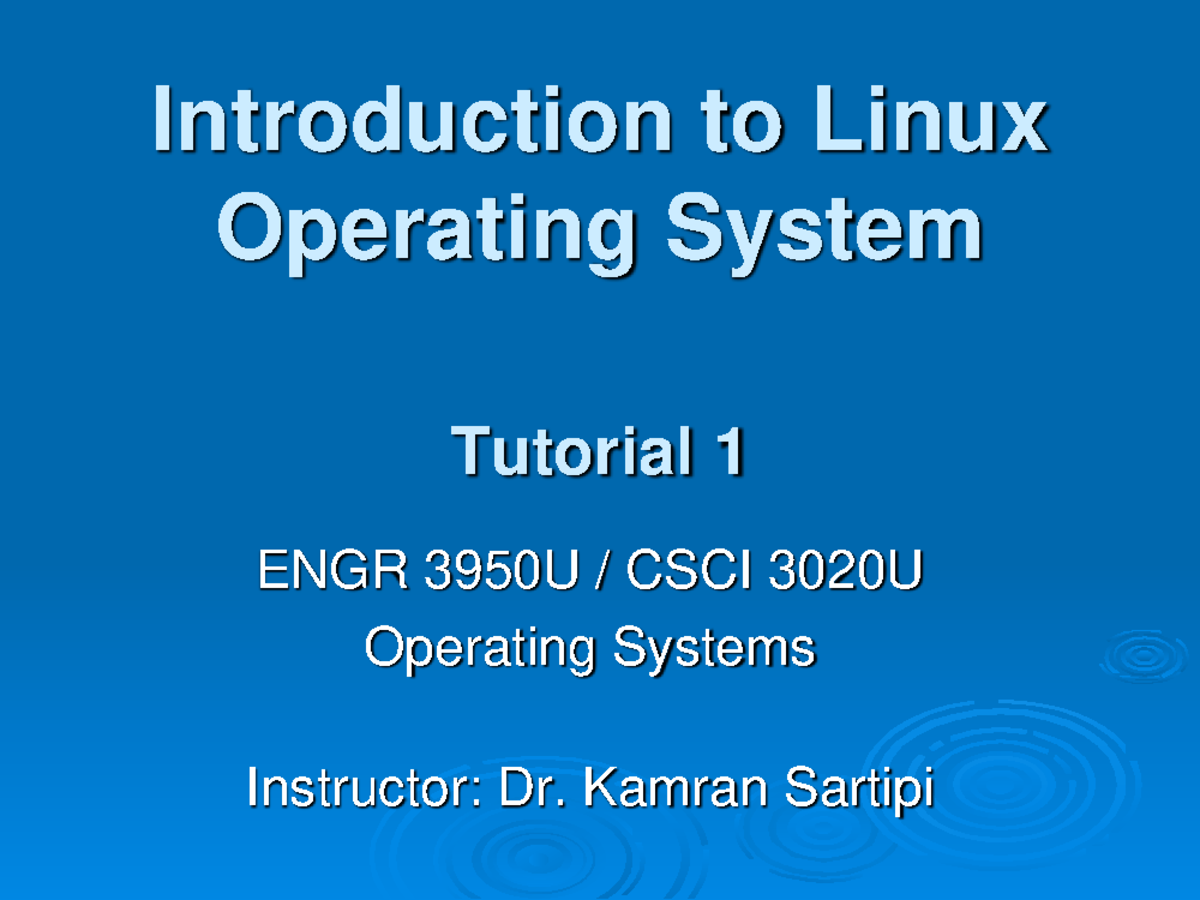 Introduction to Linux Operating System

Tutorial 1

ENGR 3950U / CSCI 3020U
Operating Systems

Instructor: Dr. Kamran Sartipi